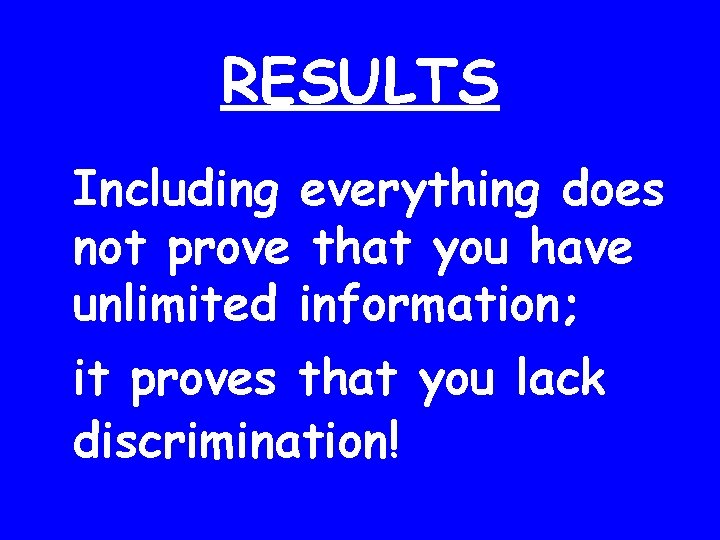 RESULTS

Including everything does not prove that you have unlimited information;

it proves that you lack discrimination!